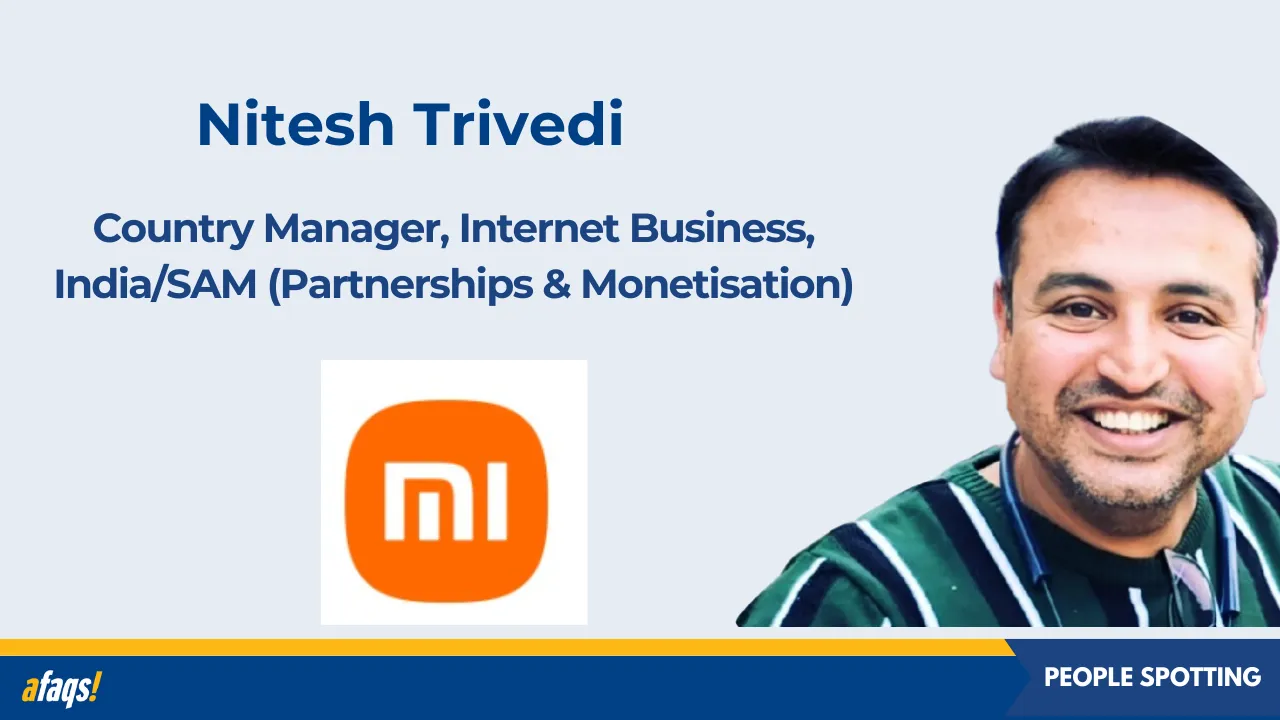 Nitesh Trivedi

Country Manager, Internet Business, India/SAM (Partnerships & Monetisation)

mi

afaqs!

PEOPLE SPOTTING